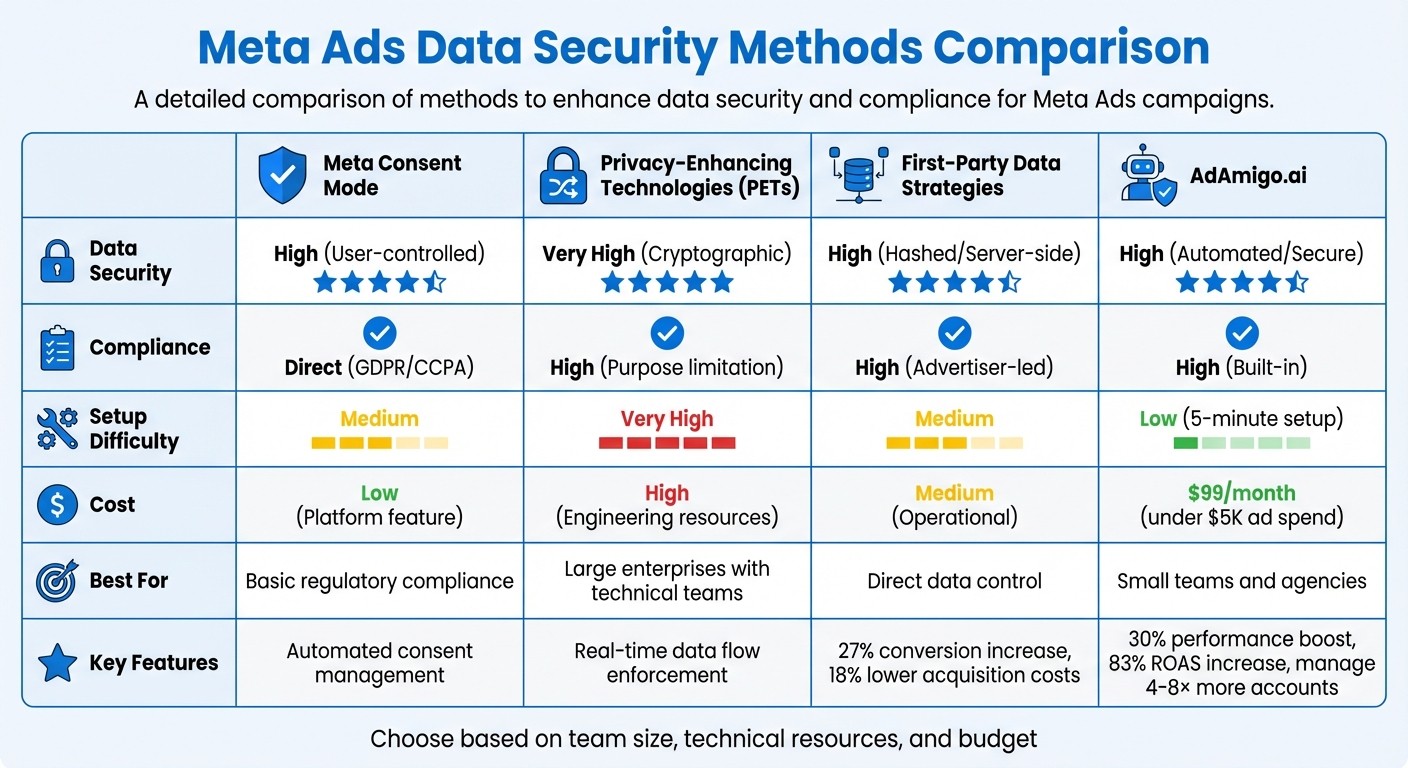 Meta Ads Data Security Methods Comparison

A detailed comparison of methods to enhance data security and compliance for Meta Ads campaigns.

| | Meta Consent Mode | Privacy-Enhancing Technologies (PETs) | First-Party Data Strategies | AdAmigo.ai |
|---|---|---|---|---|
| Data Security | High (User-controlled) | Very High (Cryptographic) | High (Hashed/Server-side) | High (Automated/Secure) |
| Compliance | Direct (GDPR/CCPA) | High (Purpose limitation) | High (Advertiser-led) | High (Built-in) |
| Setup Difficulty | Medium | Very High | Medium | Low (5-minute setup) |
| Cost | Low (Platform feature) | High (Engineering resources) | Medium (Operational) | $99/month (under $5K ad spend) |
| Best For | Basic regulatory compliance | Large enterprises with technical teams | Direct data control | Small teams and agencies |
| Key Features | Automated consent management | Real-time data flow enforcement | 27% conversion increase, 18% lower acquisition costs | 30% performance boost, 83% ROAS increase, manage 4-8× more accounts |

Choose based on team size, technical resources, and budget